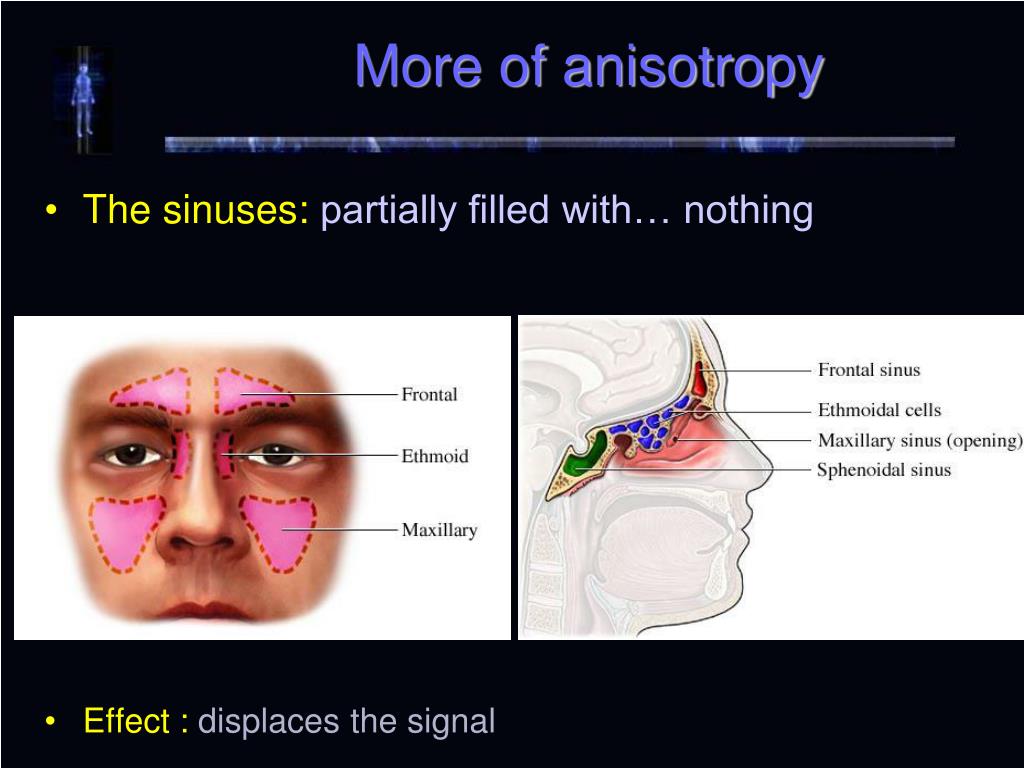 More of anisotropy

• The sinuses: partially filled with… nothing

Frontal
Ethmoid
Maxillary

Frontal sinus
Ethmoidal cells
Maxillary sinus (opening)
Sphenoidal sinus

• Effect : displaces the signal